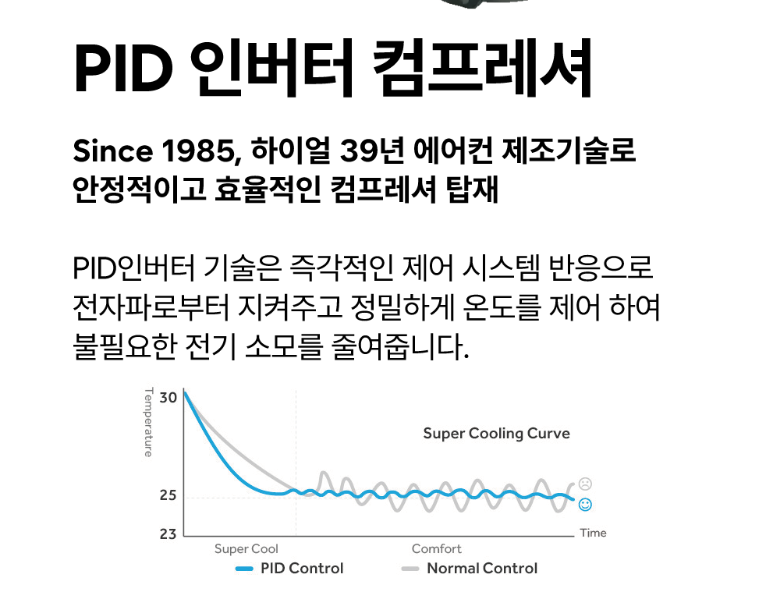 PID 인버터 컴프레셔

Since 1985, 하이얼 39년 에어컨 제조기술로 안정적이고 효율적인 컴프레셔 탑재

PID인버터 기술은 즉각적인 제어 시스템 반응으로 전자파로부터 지켜주고 정밀하게 온도를 제어 하여 불필요한 전기 소모를 줄여줍니다.

Temperature
30
25
23
Super Cooling Curve
Time
Super Cool
Comfort
PID Control
Normal Control